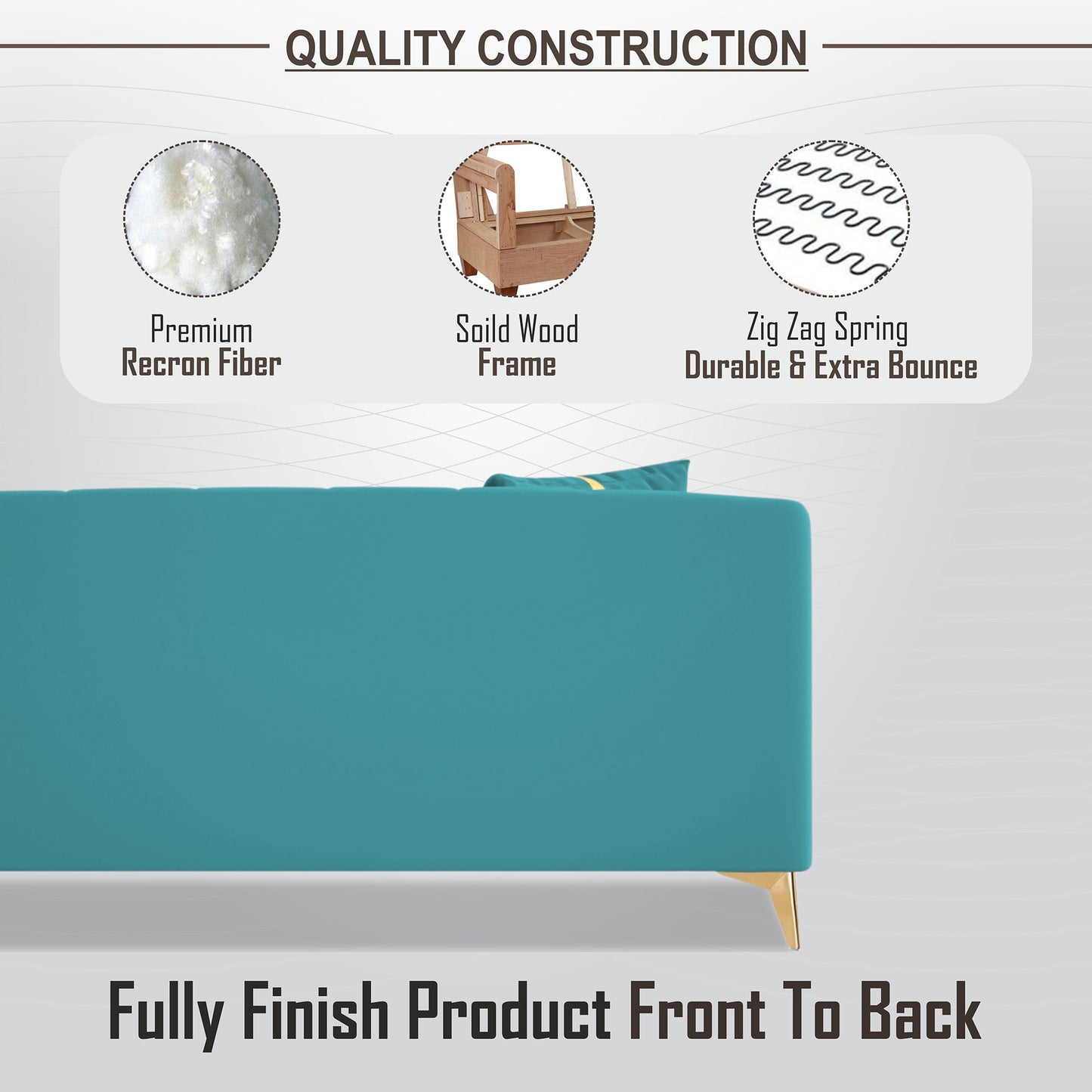 QUALITY CONSTRUCTION

Premium
Recron Fiber

Soild Wood
Frame

Zig Zag Spring
Durable & Extra Bounce

Fully Finish Product Front To Back